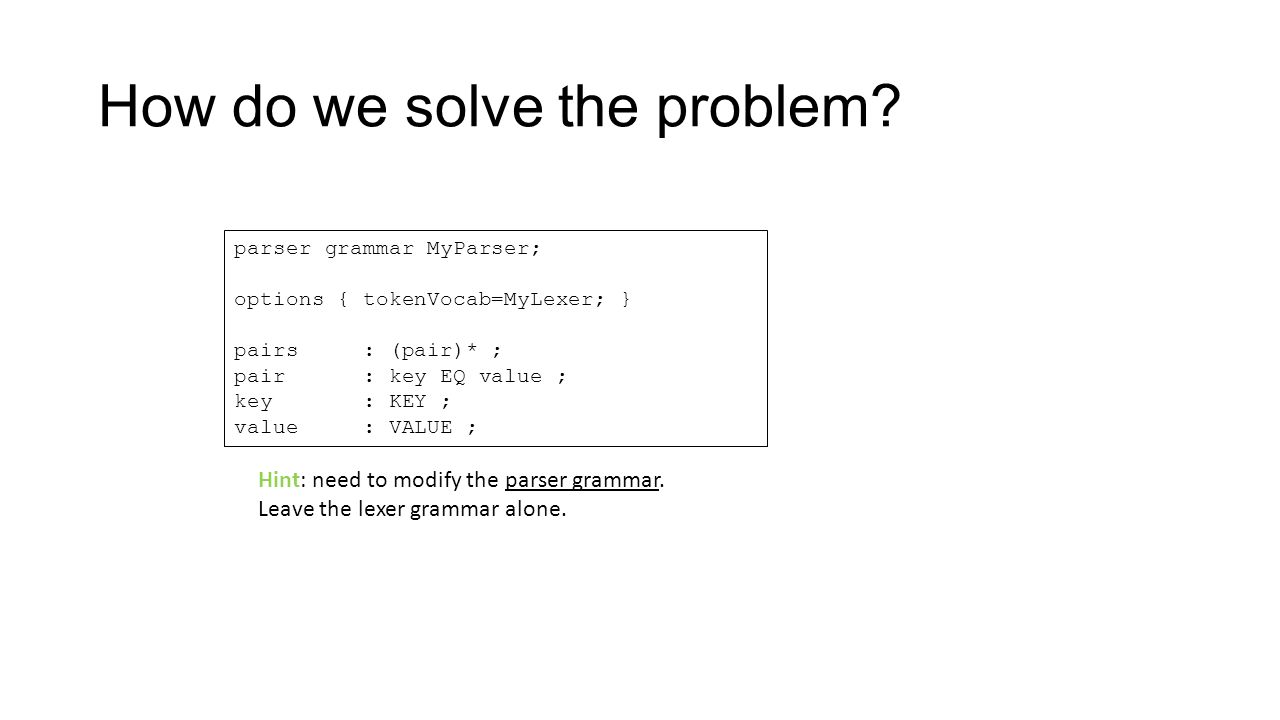 How do we solve the problem?

parser grammar MyParser;

options { tokenVocab=MyLexer; }

pairs     : (pair)* ;
pair      : key EQ value ;
key       : KEY ;
value     : VALUE ;

Hint: need to modify the parser grammar. Leave the lexer grammar alone.